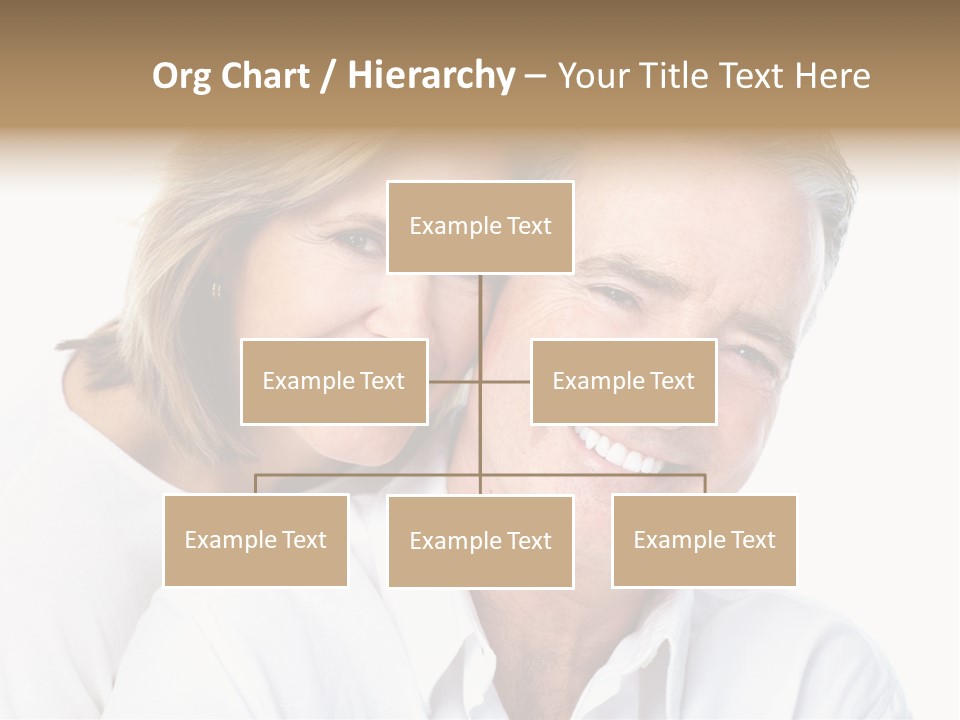 Org Chart / Hierarchy – Your Title Text Here

Example Text

Example Text

Example Text

Example Text

Example Text

Example Text